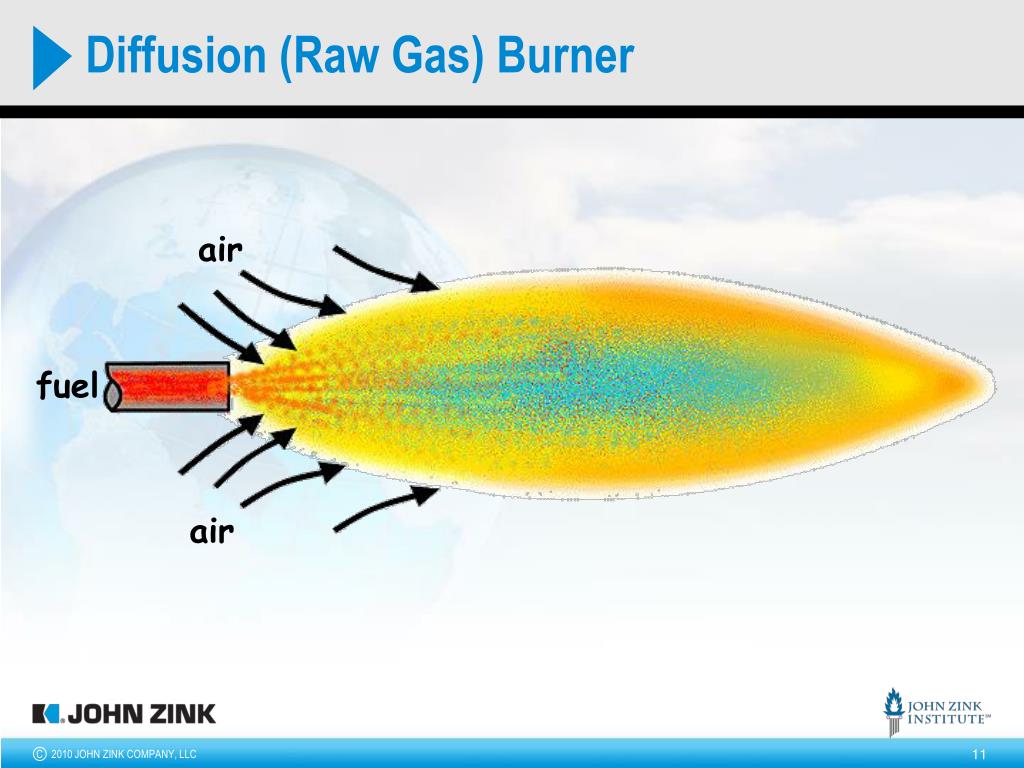 Diffusion (Raw Gas) Burner

air

fuel

air

JOHN ZINK

JOHN ZINK INSTITUTE℠

© 2010 JOHN ZINK COMPANY, LLC

11